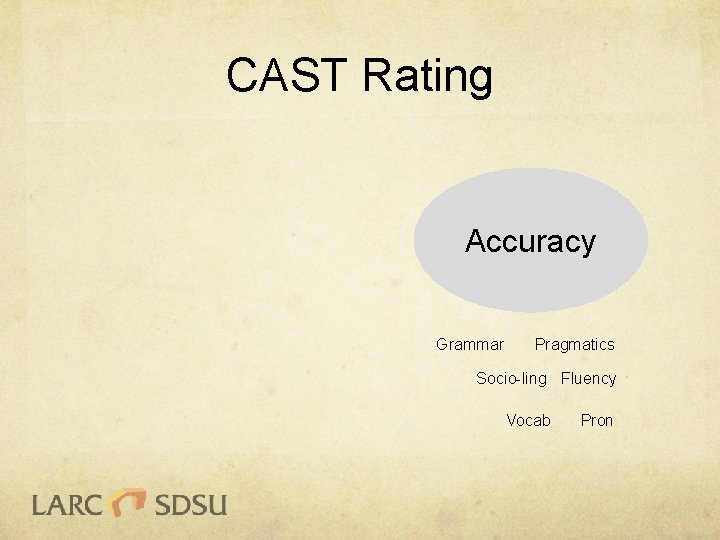 CAST Rating

Accuracy

Grammar Pragmatics

Socio-ling Fluency

Vocab Pron

LARC SDSU